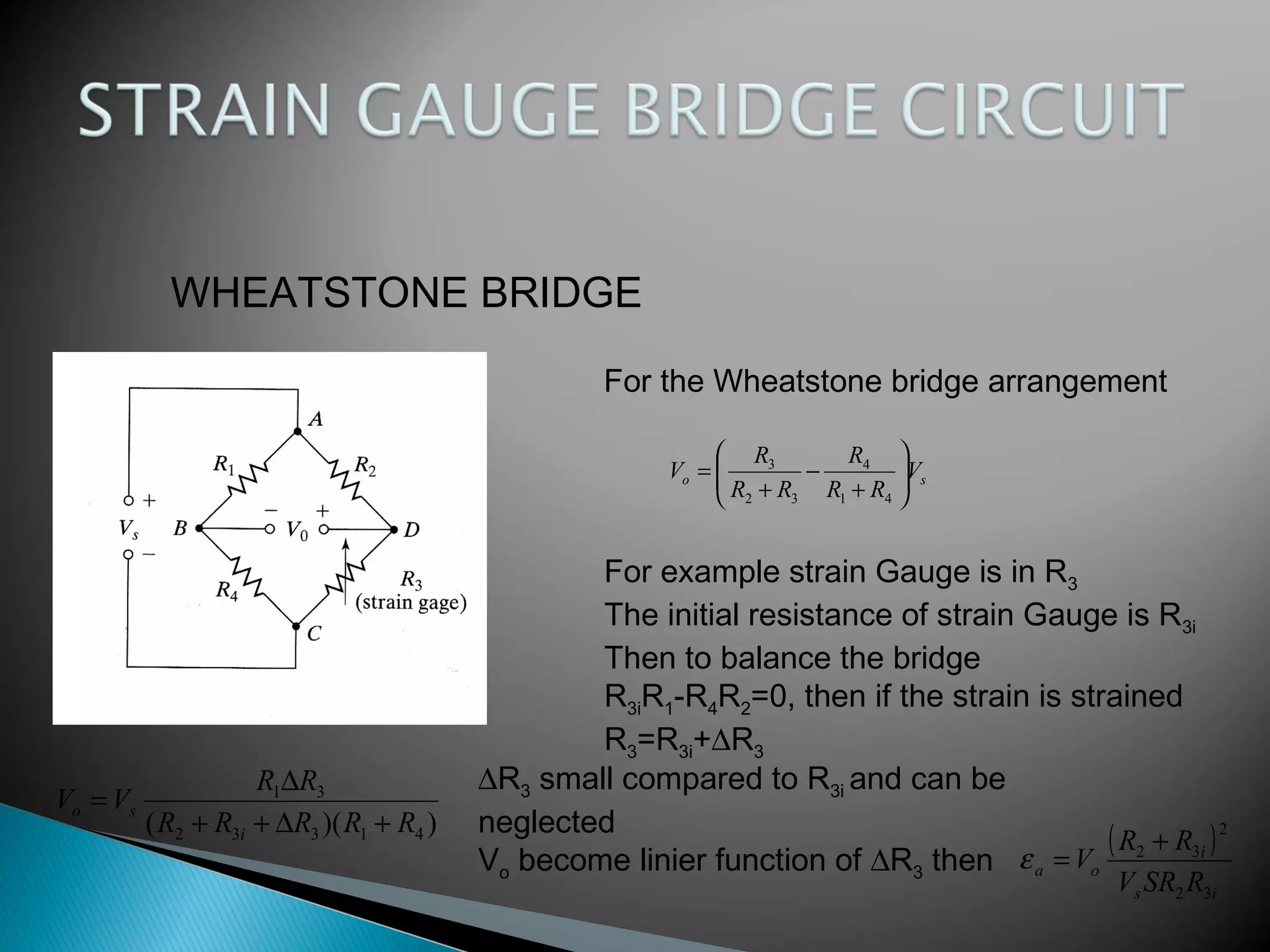 STRAIN GAUGE BRIDGE CIRCUIT

WHEATSTONE BRIDGE

A
$R_1$
$R_2$
+
$V_s$
−
B
−
$V_0$
+
D
$R_4$
$R_3$
(strain gage)
C

For the Wheatstone bridge arrangement

$V_o = \left( \frac{R_3}{R_2 + R_3} - \frac{R_4}{R_1 + R_4} \right) V_s$

For example strain Gauge is in $R_3$
The initial resistance of strain Gauge is $R_{3i}$
Then to balance the bridge
$R_{3i}R_1$-$R_4R_2$=0, then if the strain is strained
$R_3$=$R_{3i}$+$\Delta R_3$

$V_o = V_s \frac{R_1 \Delta R_3}{(R_2 + R_{3i} + \Delta R_3)(R_1 + R_4)}$

$\Delta R_3$ small compared to $R_{3i}$ and can be neglected
$V_o$ become linier function of $\Delta R_3$ then $\varepsilon_a = V_o \frac{(R_2 + R_{3i})^2}{V_s S R_2 R_{3i}}$